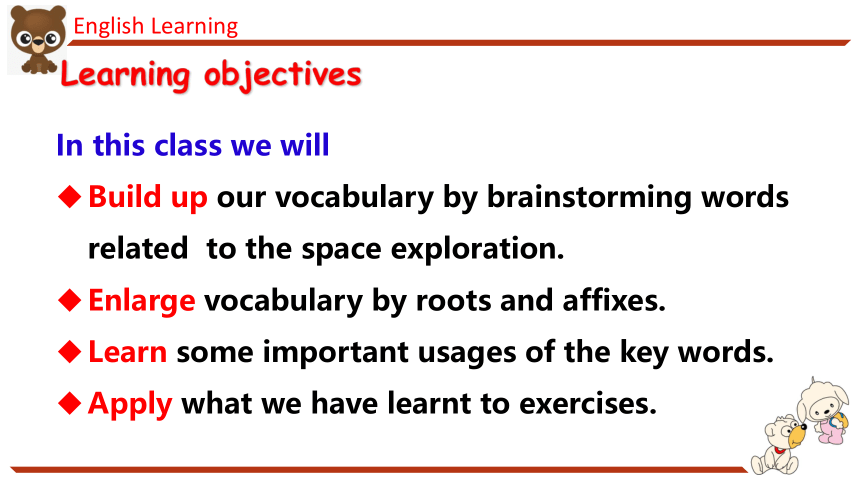 English Learning

Learning objectives

In this class we will

◆ Build up our vocabulary by brainstorming words related to the space exploration.

◆ Enlarge vocabulary by roots and affixes.

◆ Learn some important usages of the key words.

◆ Apply what we have learnt to exercises.